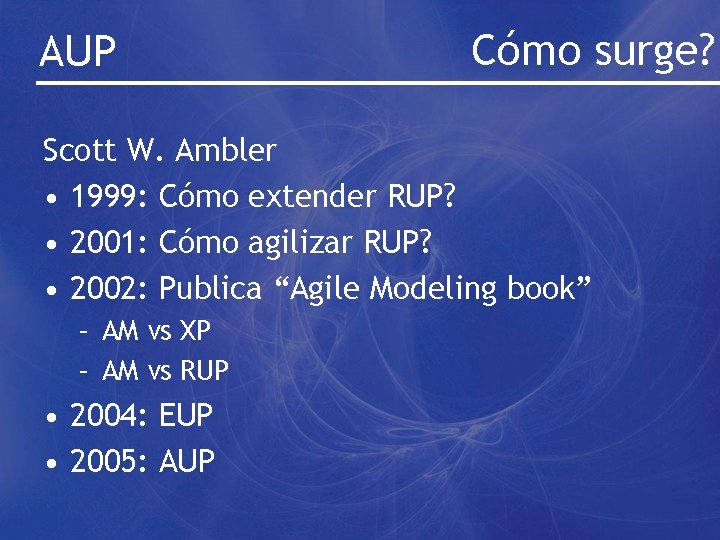 AUP Cómo surge?

Scott W. Ambler

• 1999: Cómo extender RUP?
• 2001: Cómo agilizar RUP?
• 2002: Publica “Agile Modeling book”
  – AM vs XP
  – AM vs RUP
• 2004: EUP
• 2005: AUP